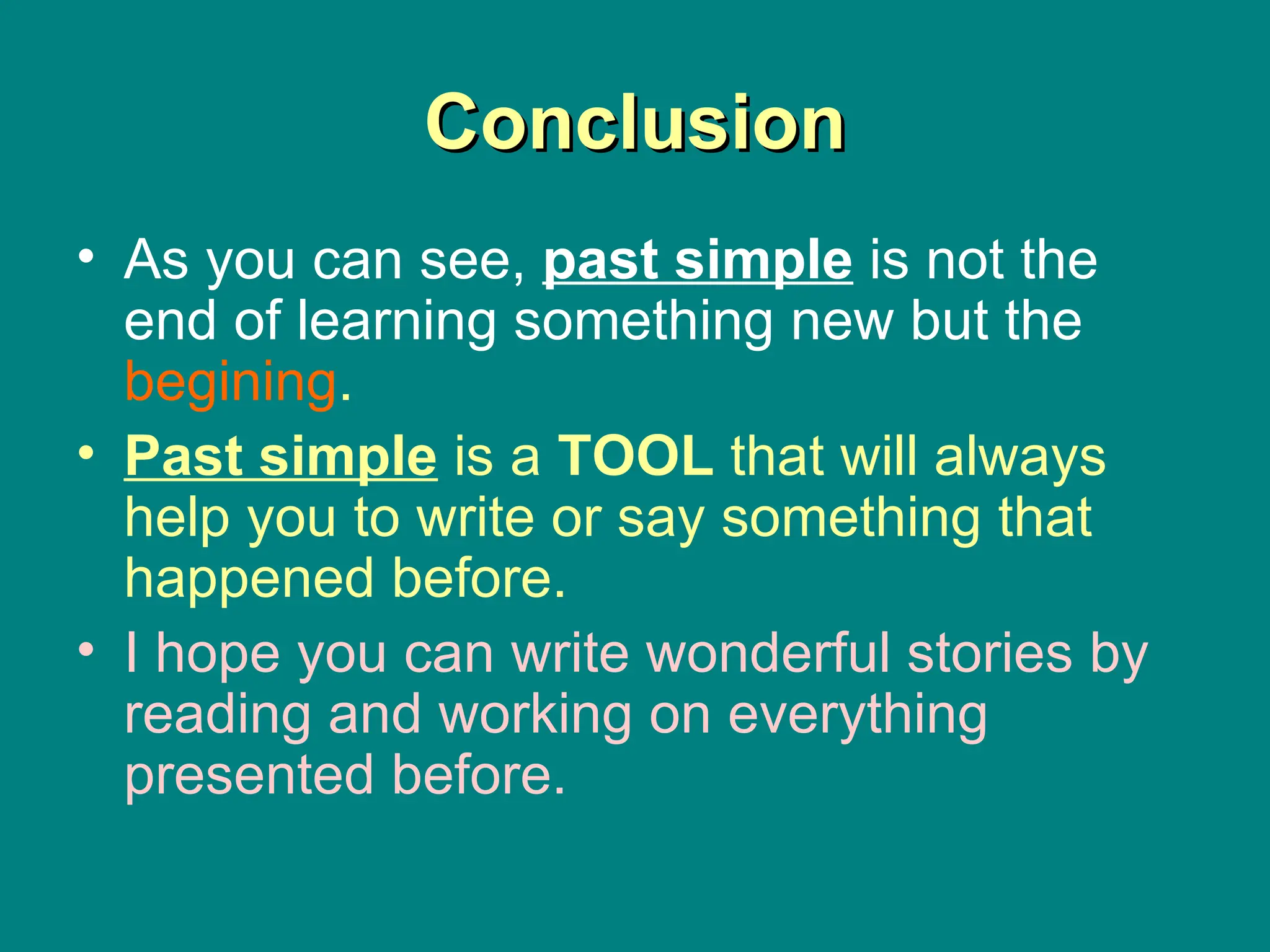 Conclusion

• As you can see, past simple is not the end of learning something new but the begining.
• Past simple is a TOOL that will always help you to write or say something that happened before.
• I hope you can write wonderful stories by reading and working on everything presented before.